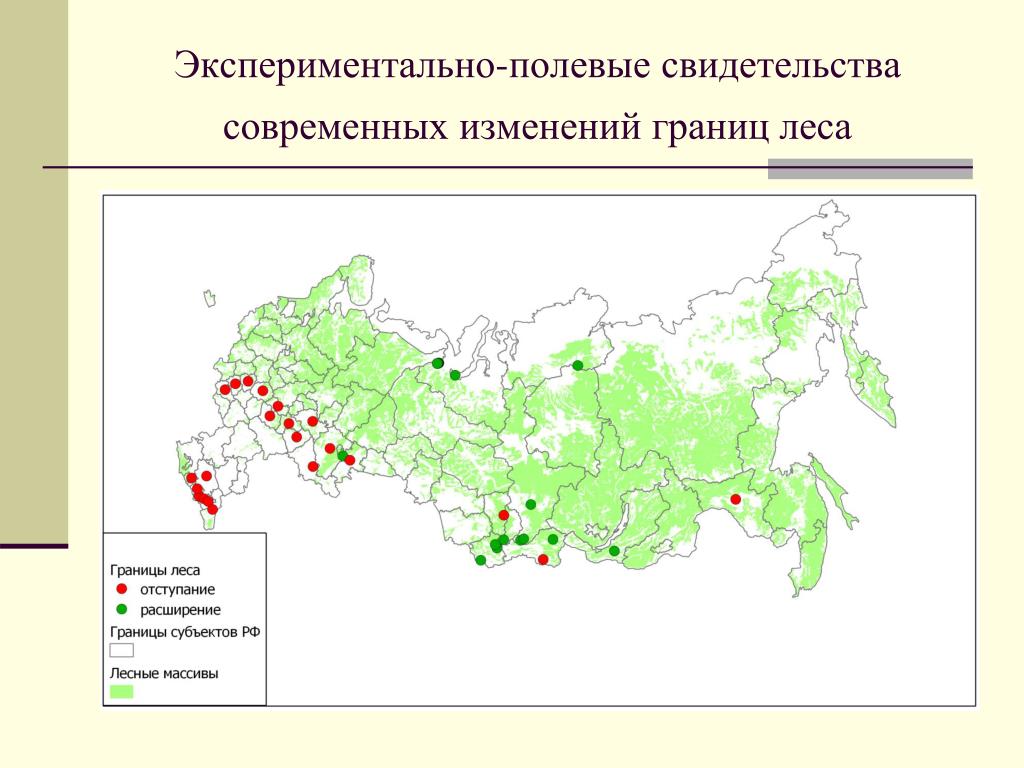 Экспериментально-полевые свидетельства современных изменений границ леса

Границы леса
отступание
расширение
Границы субъектов РФ
Лесные массивы